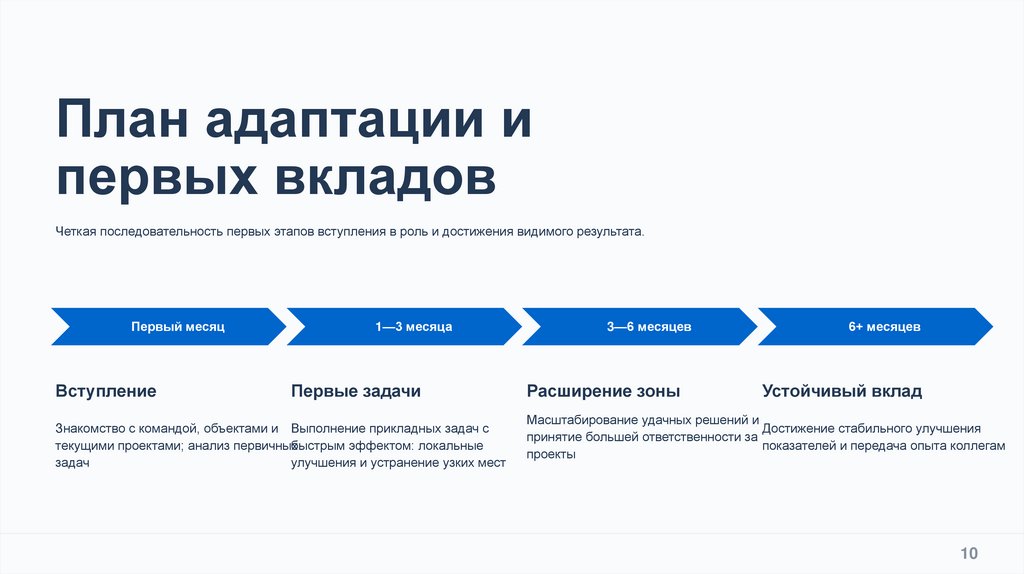 План адаптации и первых вкладов

Четкая последовательность первых этапов вступления в роль и достижения видимого результата.

Первый месяц

1—3 месяца

3—6 месяцев

6+ месяцев

Вступление

Знакомство с командой, объектами и текущими проектами; анализ первичных задач

Первые задачи

Выполнение прикладных задач с быстрым эффектом: локальные улучшения и устранение узких мест

Расширение зоны

Масштабирование удачных решений и принятие большей ответственности за проекты

Устойчивый вклад

Достижение стабильного улучшения показателей и передача опыта коллегам

10